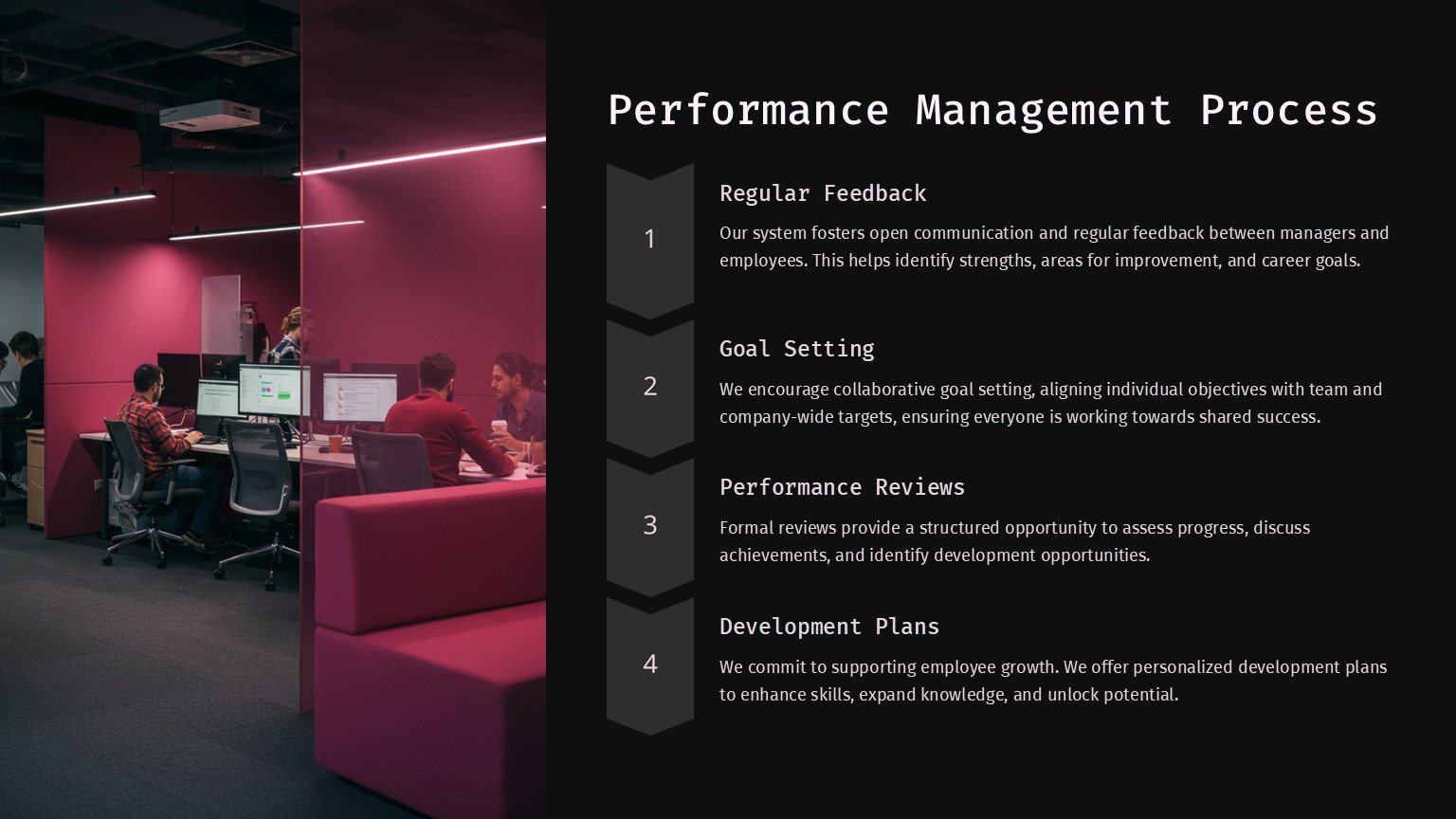 Performance Management Process

1

Regular Feedback

Our system fosters open communication and regular feedback between managers and employees. This helps identify strengths, areas for improvement, and career goals.

2

Goal Setting

We encourage collaborative goal setting, aligning individual objectives with team and company-wide targets, ensuring everyone is working towards shared success.

3

Performance Reviews

Formal reviews provide a structured opportunity to assess progress, discuss achievements, and identify development opportunities.

4

Development Plans

We commit to supporting employee growth. We offer personalized development plans to enhance skills, expand knowledge, and unlock potential.